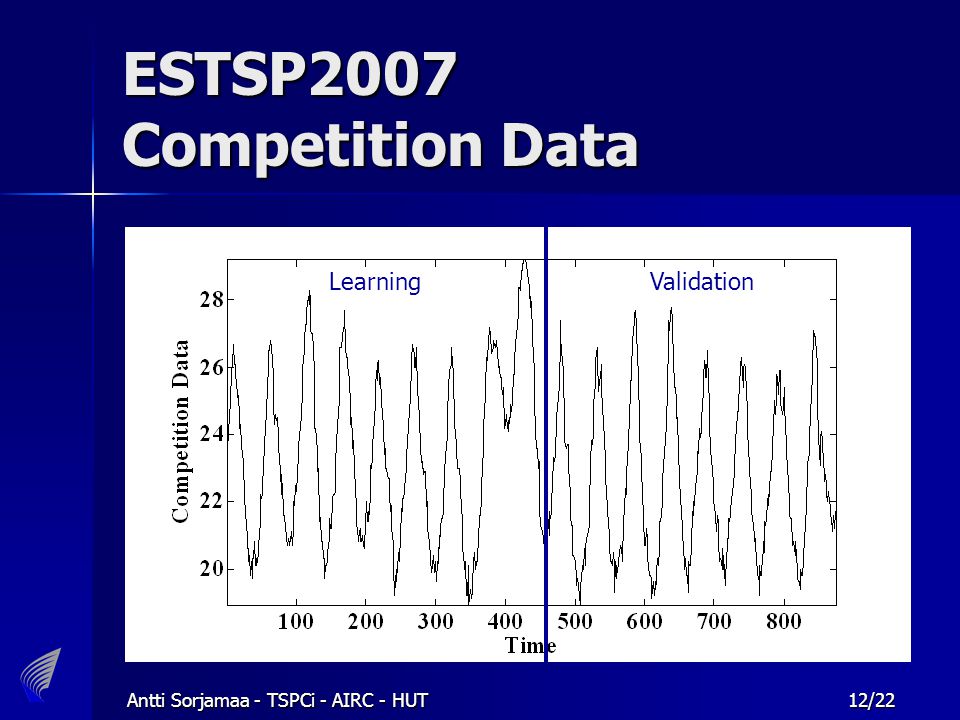 ESTSP2007
Competition Data

Learning
Validation

Competition Data
28
26
24
22
20
100 200 300 400 500 600 700 800
Time

Antti Sorjamaa - TSPCi - AIRC - HUT
12/22